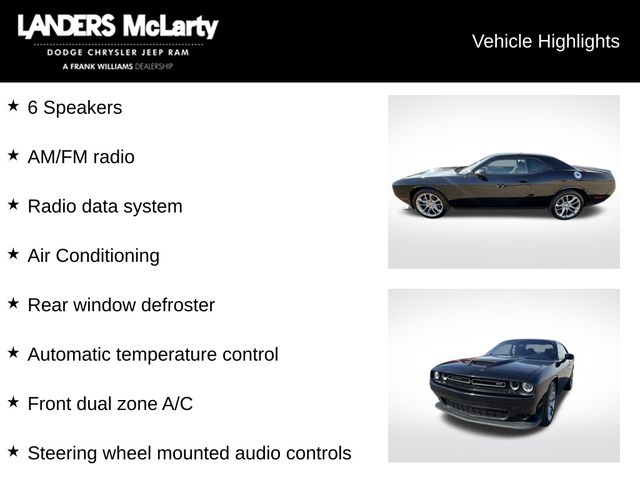 LANDERS McLarty
DODGE CHRYSLER JEEP RAM
A FRANK WILLIAMS DEALERSHIP

Vehicle Highlights

★ 6 Speakers

★ AM/FM radio

★ Radio data system

★ Air Conditioning

★ Rear window defroster

★ Automatic temperature control

★ Front dual zone A/C

★ Steering wheel mounted audio controls